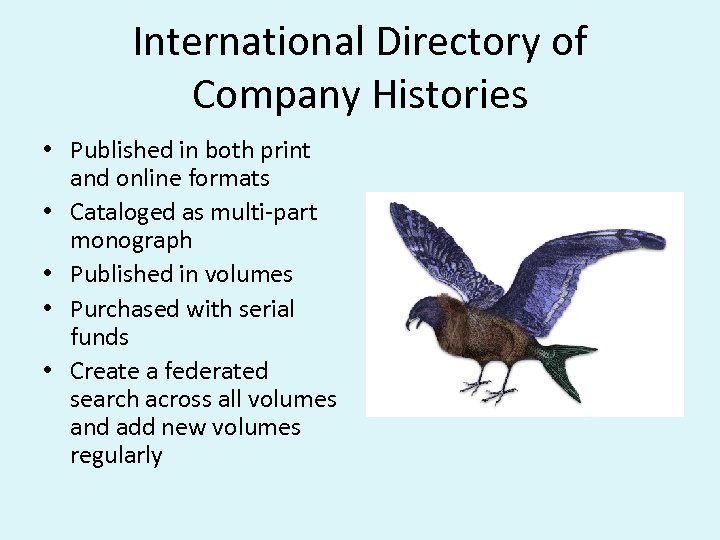 International Directory of Company Histories

• Published in both print and online formats
• Cataloged as multi-part monograph
• Published in volumes
• Purchased with serial funds
• Create a federated search across all volumes and add new volumes regularly